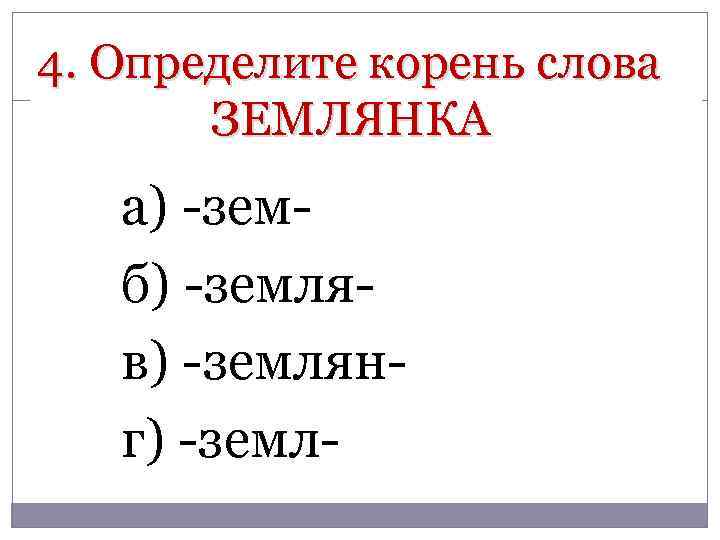 4. Определите корень слова ЗЕМЛЯНКА

а) -зем-

б) -земля-

в) -землян-

г) -земл-